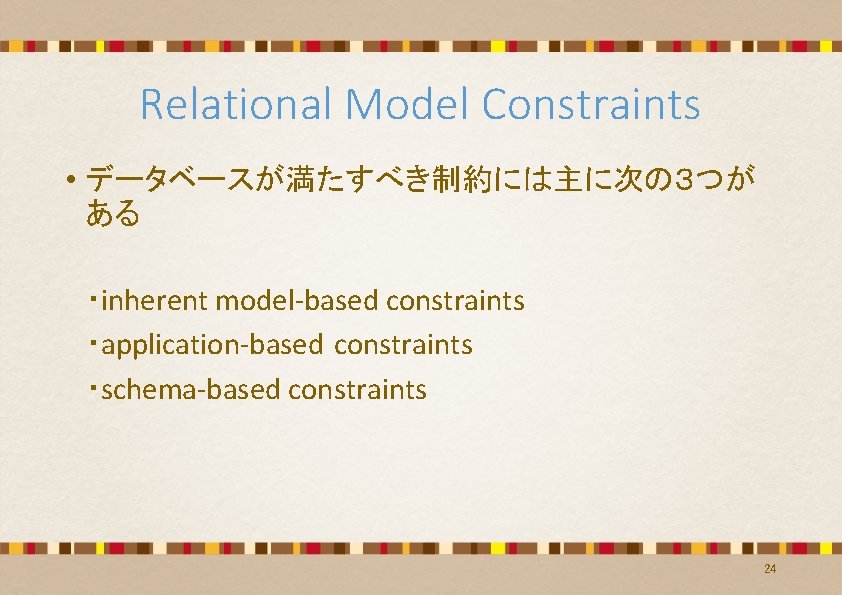 Relational Model Constraints

• データベースが満たすべき制約には主に次の３つがある

・inherent model-based constraints

・application-based constraints

・schema-based constraints

24